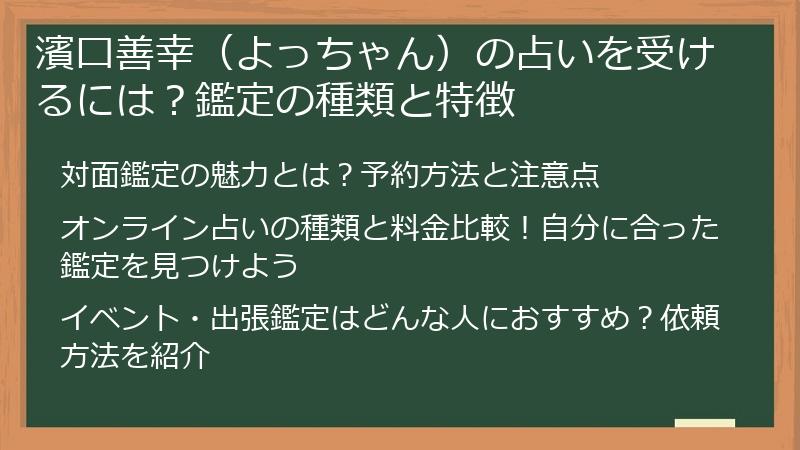 濱口善幸（よっちゃん）の占いを受けるには？鑑定の種類と特徴

対面鑑定の魅力とは？予約方法と注意点

オンライン占いの種類と料金比較！自分に合った鑑定を見つけよう

イベント・出張鑑定はどんな人におすすめ？依頼方法を紹介